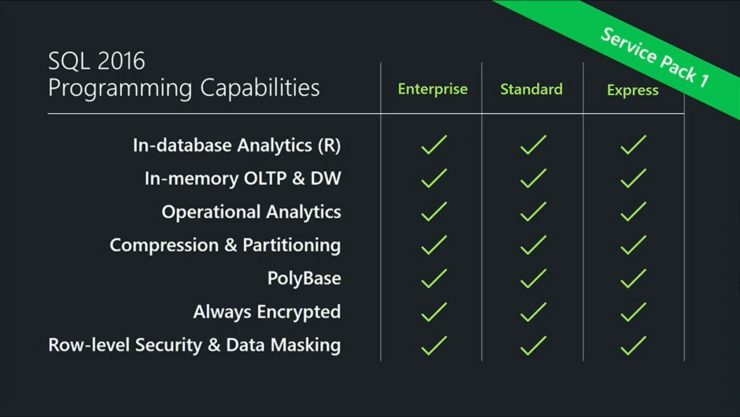 Service Pack 1

| SQL 2016 Programming Capabilities | Enterprise | Standard | Express |
|---|---|---|---|
| In-database Analytics (R) | ✓ | ✓ | ✓ |
| In-memory OLTP & DW | ✓ | ✓ | ✓ |
| Operational Analytics | ✓ | ✓ | ✓ |
| Compression & Partitioning | ✓ | ✓ | ✓ |
| PolyBase | ✓ | ✓ | ✓ |
| Always Encrypted | ✓ | ✓ | ✓ |
| Row-level Security & Data Masking | ✓ | ✓ | ✓ |